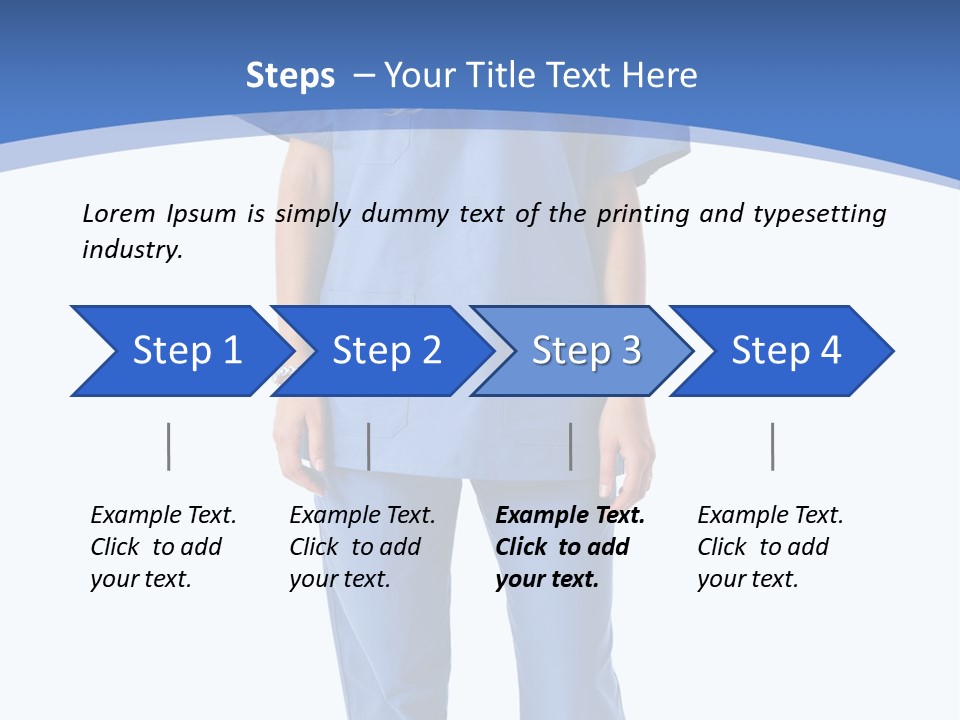 Steps – Your Title Text Here

Lorem Ipsum is simply dummy text of the printing and typesetting industry.

Step 1

Step 2

Step 3

Step 4

Example Text. Click to add your text.

Example Text. Click to add your text.

Example Text. Click to add your text.

Example Text. Click to add your text.